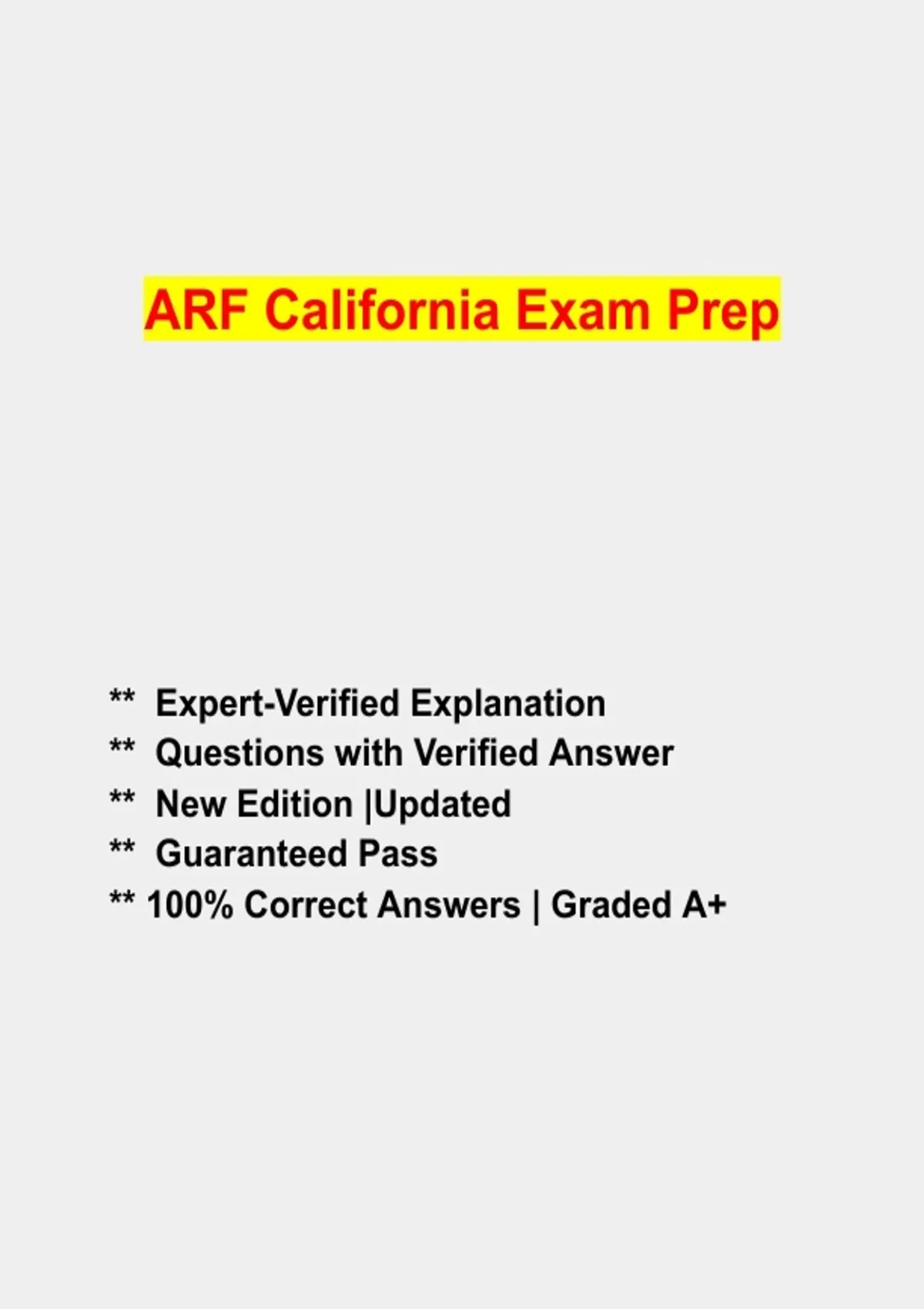 ARF California Exam Prep

** Expert-Verified Explanation
** Questions with Verified Answer
** New Edition |Updated
** Guaranteed Pass
** 100% Correct Answers | Graded A+